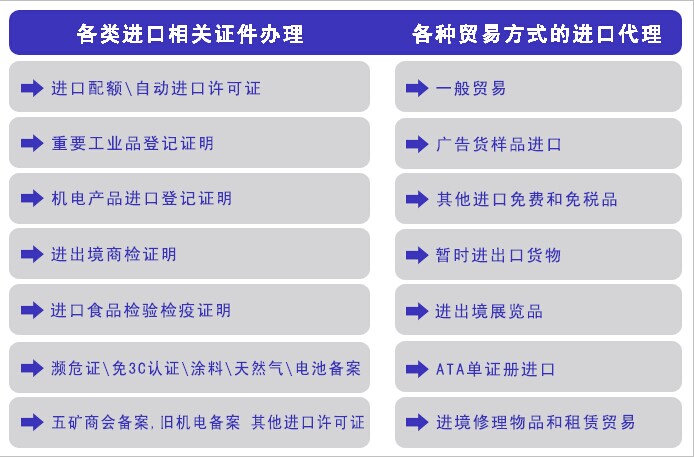 各类进口相关证件办理

进口配额\自动进口许可证

重要工业品登记证明

机电产品进口登记证明

进出境商检证明

进口食品检验检疫证明

濒危证\免3C认证\涂料\天然气\电池备案

五矿商会备案,旧机电备案 其他进口许可证

各种贸易方式的进口代理

一般贸易

广告货样品进口

其他进口免费和免税品

暂时进出口货物

进出境展览品

ATA单证册进口

进境修理物品和租赁贸易